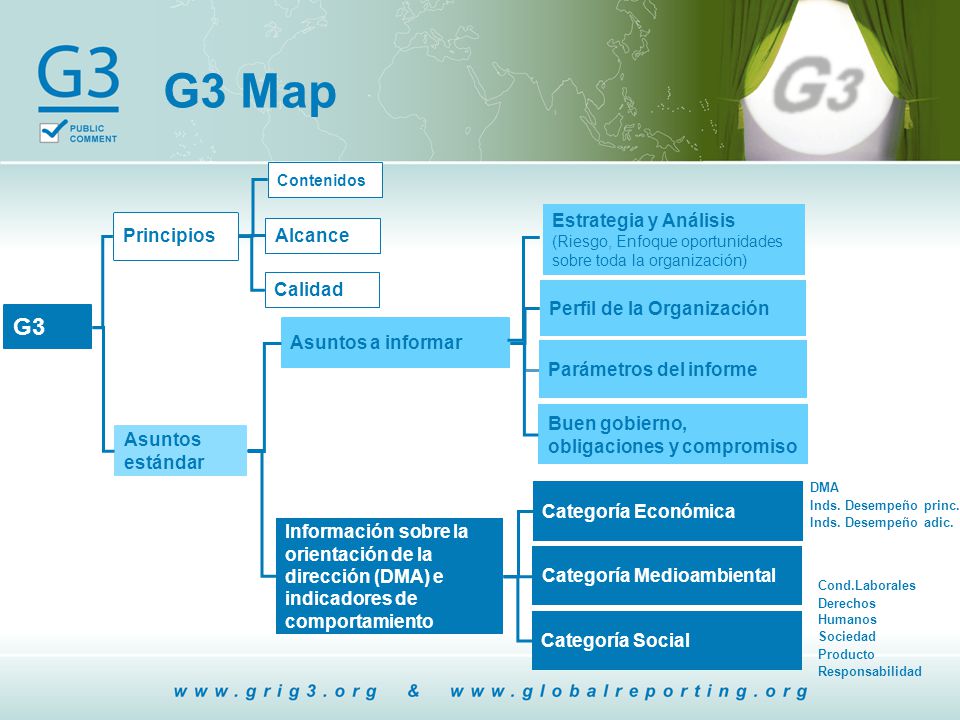 G3
PUBLIC COMMENT

G3 Map

G3

G3

Principios

Contenidos

Alcance

Calidad

Asuntos estándar

Asuntos a informar

Estrategia y Análisis
(Riesgo, Enfoque oportunidades sobre toda la organización)

Perfil de la Organización

Parámetros del informe

Buen gobierno, obligaciones y compromiso

Información sobre la orientación de la dirección (DMA) e indicadores de comportamiento

Categoría Económica

Categoría Medioambiental

Categoría Social

DMA
Inds. Desempeño princ.
Inds. Desempeño adic.

Cond.Laborales
Derechos Humanos
Sociedad
Producto
Responsabilidad

www.grig3.org & www.globalreporting.org